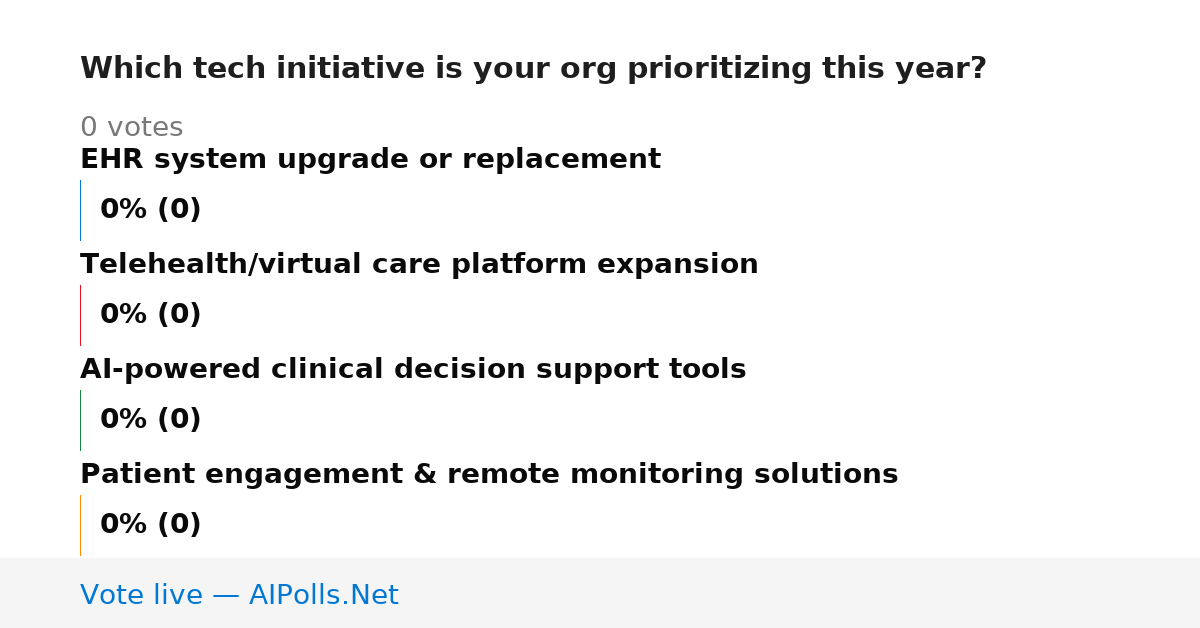 Which tech initiative is your org prioritizing this year?

0 votes

EHR system upgrade or replacement

0% (0)

Telehealth/virtual care platform expansion

0% (0)

AI-powered clinical decision support tools

0% (0)

Patient engagement & remote monitoring solutions

0% (0)

Vote live — AIPolls.Net